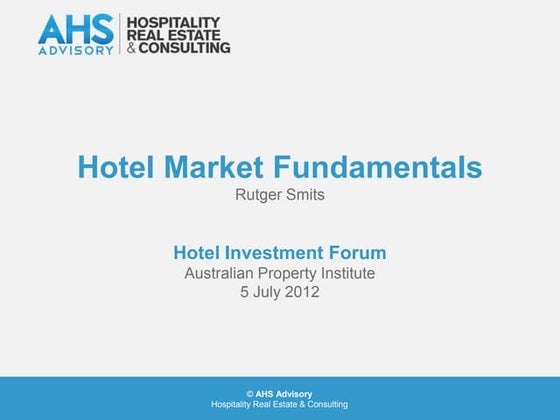 AHS ADVISORY
HOSPITALITY REAL ESTATE & CONSULTING

Hotel Market Fundamentals
Rutger Smits

Hotel Investment Forum
Australian Property Institute
5 July 2012

© AHS Advisory
Hospitality Real Estate & Consulting